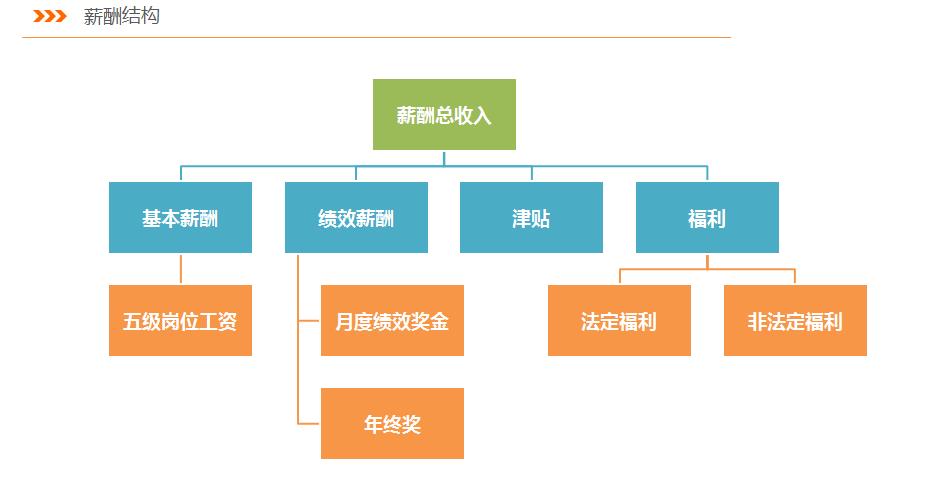 薪酬结构

薪酬总收入

基本薪酬

绩效薪酬

津贴

福利

五级岗位工资

月度绩效奖金

年终奖

法定福利

非法定福利